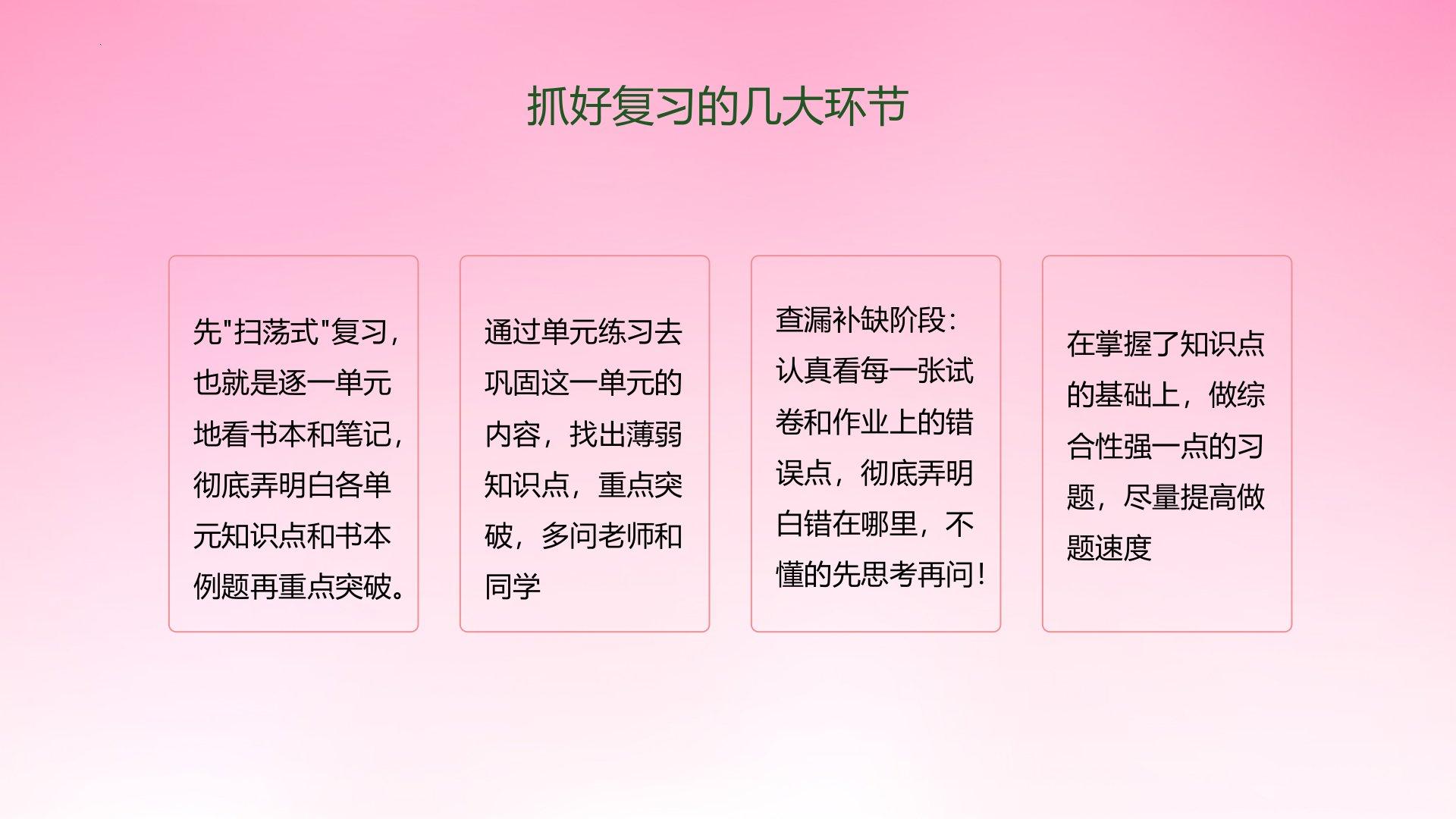 抓好复习的几大环节

先"扫荡式"复习，也就是逐一单元地看书本和笔记，彻底弄明白各单元知识点和书本例题再重点突破。

通过单元练习去巩固这一单元的内容，找出薄弱知识点，重点突破，多问老师和同学

查漏补缺阶段：认真看每一张试卷和作业上的错误点，彻底弄明白错在哪里，不懂的先思考再问！

在掌握了知识点的基础上，做综合性强一点的习题，尽量提高做题速度